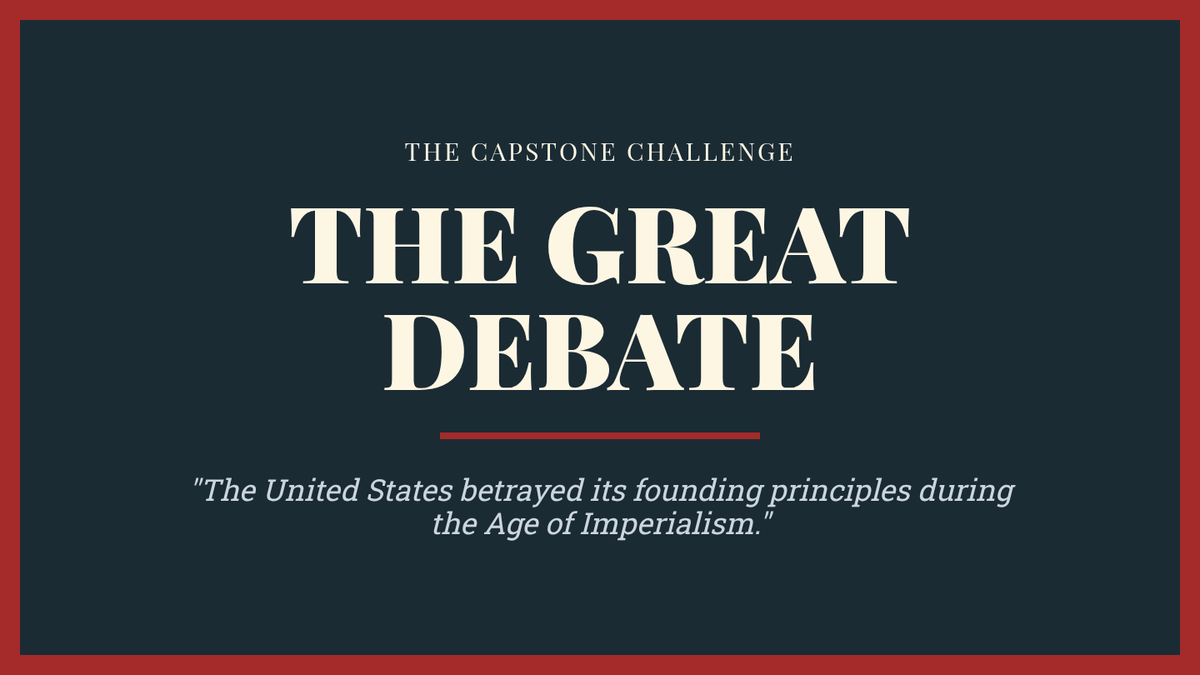 THE CAPSTONE CHALLENGE

THE GREAT DEBATE

"The United States betrayed its founding principles during the Age of Imperialism."